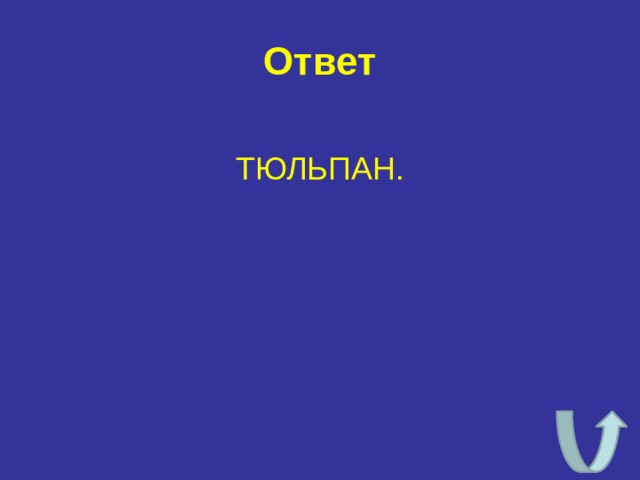 Ответ

ТЮЛЬПАН.